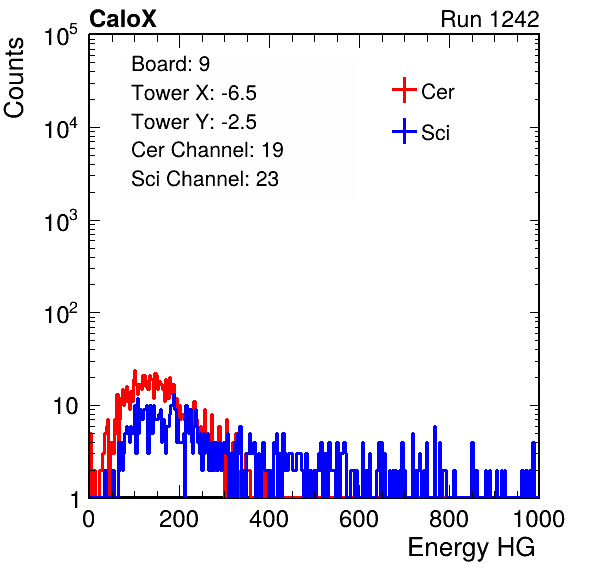 CaloX

Run 1242

Counts

$10^5$

$10^4$

$10^3$

$10^2$

10

1

Board: 9
Tower X: -6.5
Tower Y: -2.5
Cer Channel: 19
Sci Channel: 23

Cer

Sci

0 200 400 600 800 1000

Energy HG